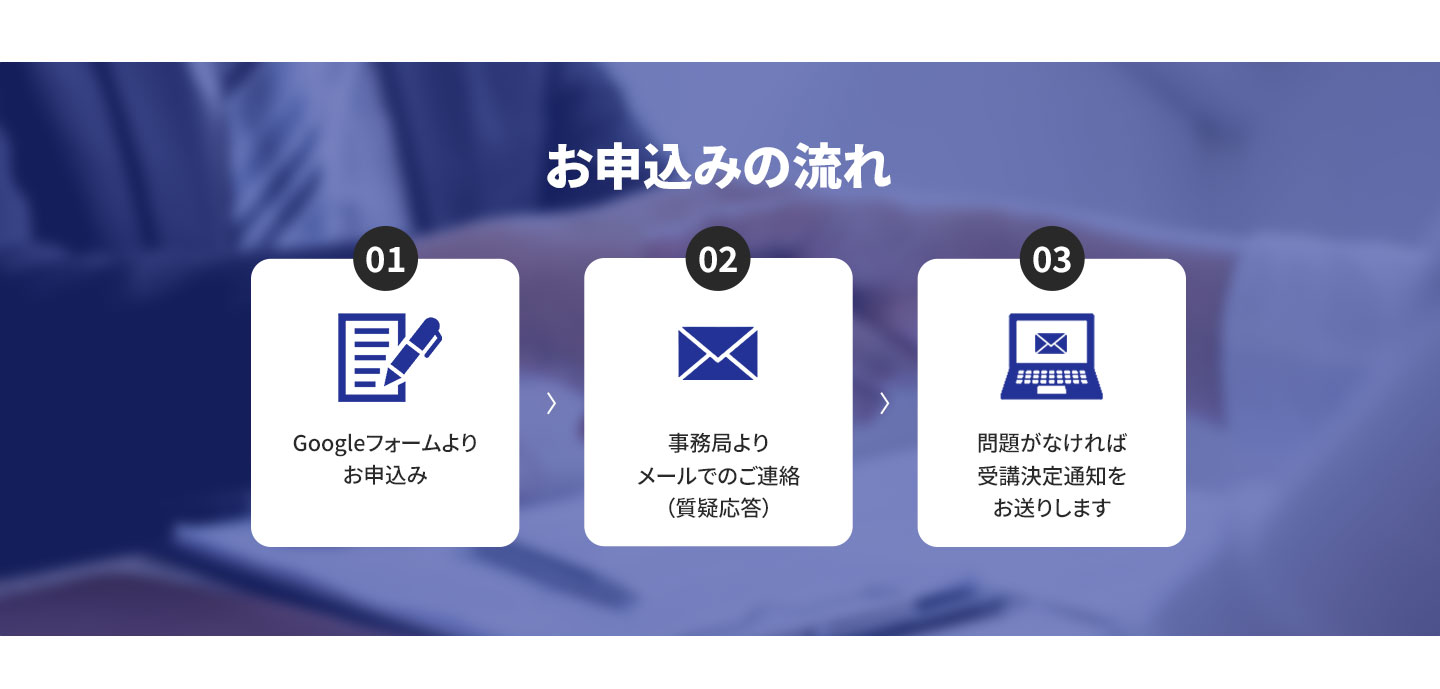 お申込みの流れ

01
Googleフォームより
お申込み

02
事務局より
メールでのご連絡
（質疑応答）

03
問題がなければ
受講決定通知を
お送りします